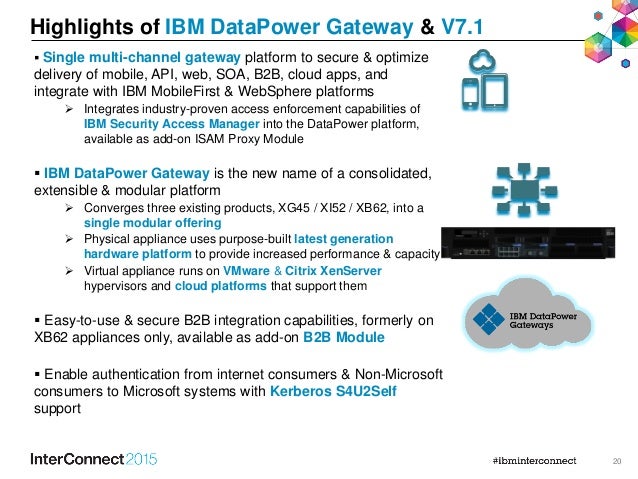 Highlights of IBM DataPower Gateway & V7.1

▪ Single multi-channel gateway platform to secure & optimize delivery of mobile, API, web, SOA, B2B, cloud apps, and integrate with IBM MobileFirst & WebSphere platforms

➢ Integrates industry-proven access enforcement capabilities of IBM Security Access Manager into the DataPower platform, available as add-on ISAM Proxy Module

▪ IBM DataPower Gateway is the new name of a consolidated, extensible & modular platform

➢ Converges three existing products, XG45 / XI52 / XB62, into a single modular offering

➢ Physical appliance uses purpose-built latest generation hardware platform to provide increased performance & capacity

➢ Virtual appliance runs on VMware & Citrix XenServer hypervisors and cloud platforms that support them

▪ Easy-to-use & secure B2B integration capabilities, formerly on XB62 appliances only, available as add-on B2B Module

▪ Enable authentication from internet consumers & Non-Microsoft consumers to Microsoft systems with Kerberos S4U2Self support

IBM DataPower Gateways

InterConnect2015

#ibminterconnect

20